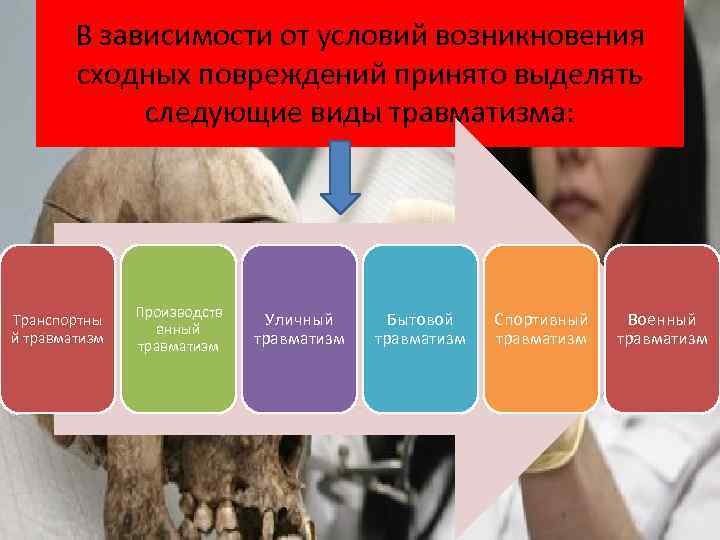 В зависимости от условий возникновения сходных повреждений принято выделять следующие виды травматизма:

Транспортный травматизм

Производственный травматизм

Уличный травматизм

Бытовой травматизм

Спортивный травматизм

Военный травматизм